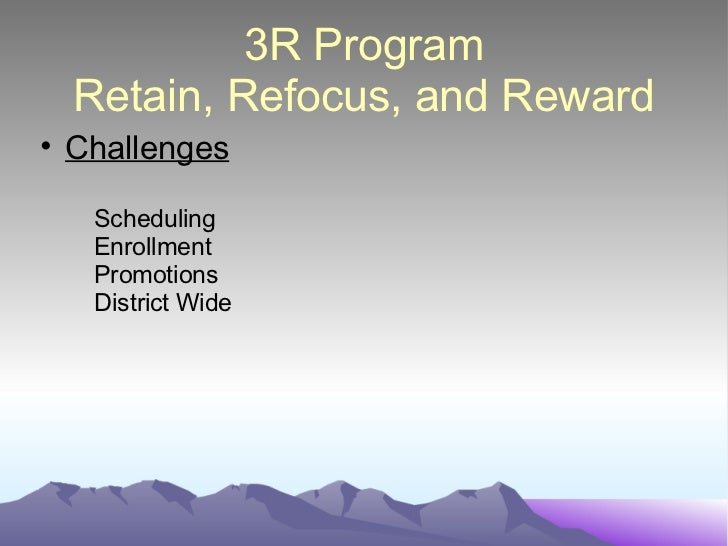 3R Program
Retain, Refocus, and Reward

• Challenges

Scheduling
Enrollment
Promotions
District Wide